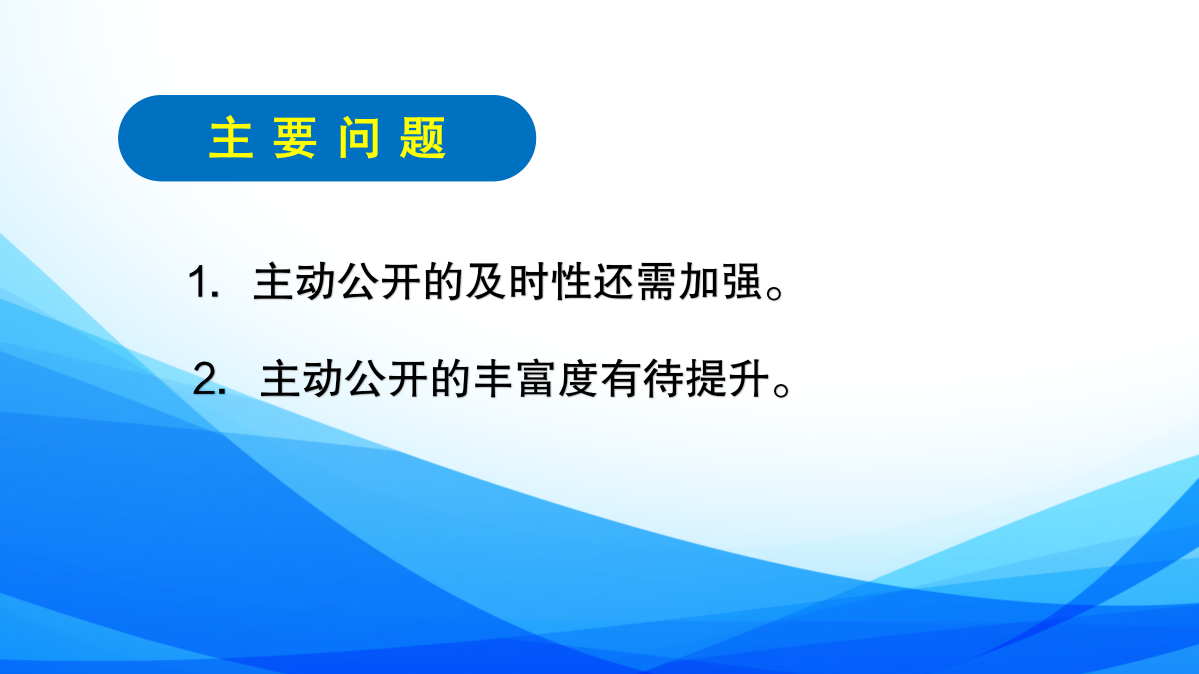 主 要 问 题

1. 主动公开的及时性还需加强。

2. 主动公开的丰富度有待提升。